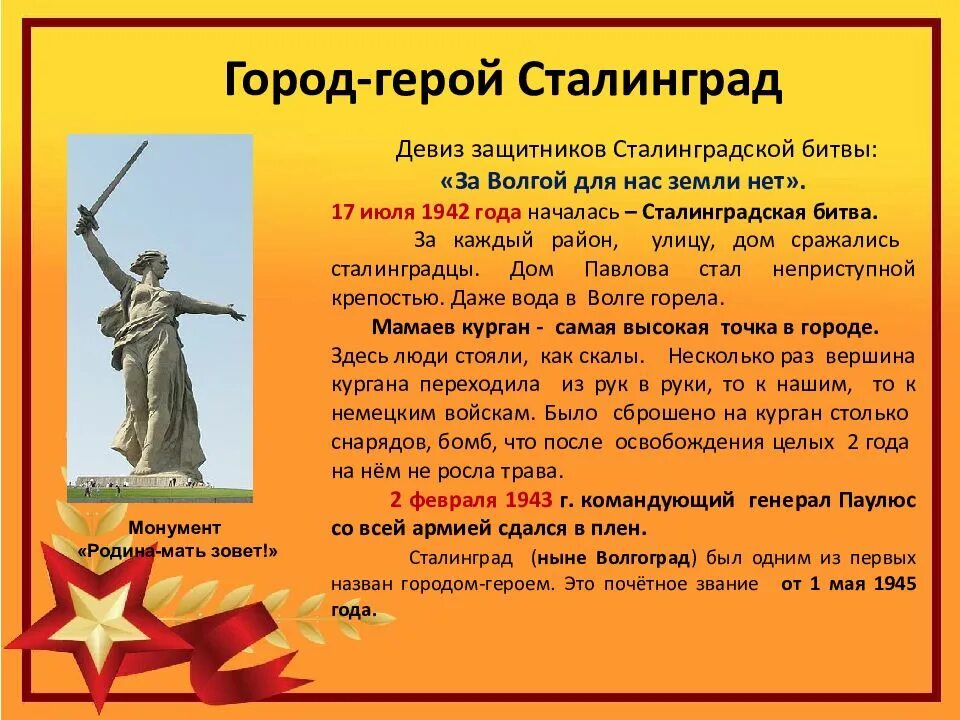 Город-герой Сталинград

Девиз защитников Сталинградской битвы:
«За Волгой для нас земли нет».

17 июля 1942 года началась – Сталинградская битва.

За каждый район, улицу, дом сражались сталинградцы. Дом Павлова стал неприступной крепостью. Даже вода в Волге горела.

Мамаев курган - самая высокая точка в городе. Здесь люди стояли, как скалы. Несколько раз вершина кургана переходила из рук в руки, то к нашим, то к немецким войскам. Было сброшено на курган столько снарядов, бомб, что после освобождения целых 2 года на нём не росла трава.

2 февраля 1943 г. командующий генерал Паулюс со всей армией сдался в плен.

Сталинград (ныне Волгоград) был одним из первых назван городом-героем. Это почётное звание от 1 мая 1945 года.

Монумент
«Родина-мать зовет!»